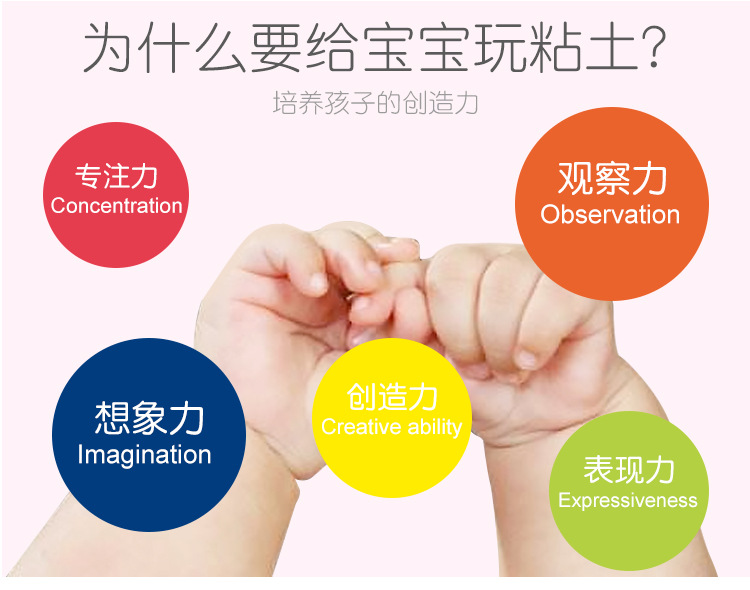 为什么要给宝宝玩粘土?

培养孩子的创造力

专注力
Concentration

观察力
Observation

想象力
Imagination

创造力
Creative ability

表现力
Expressiveness